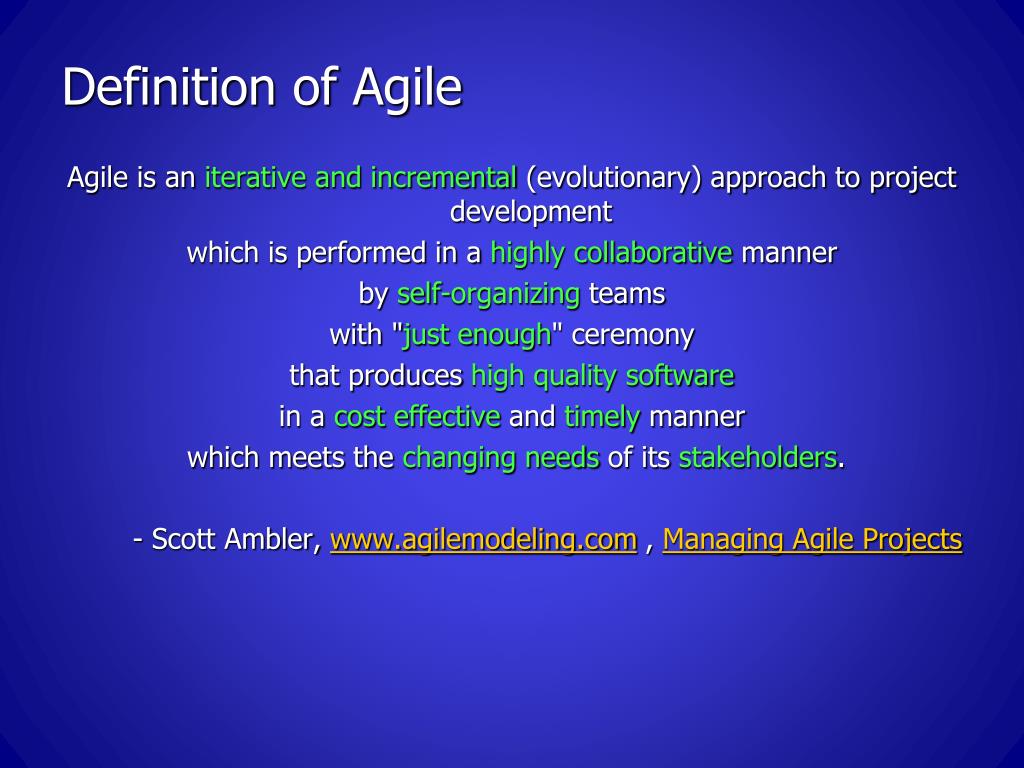 Definition of Agile

Agile is an iterative and incremental (evolutionary) approach to project development
which is performed in a highly collaborative manner
by self-organizing teams
with "just enough" ceremony
that produces high quality software
in a cost effective and timely manner
which meets the changing needs of its stakeholders.

- Scott Ambler, www.agilemodeling.com , Managing Agile Projects